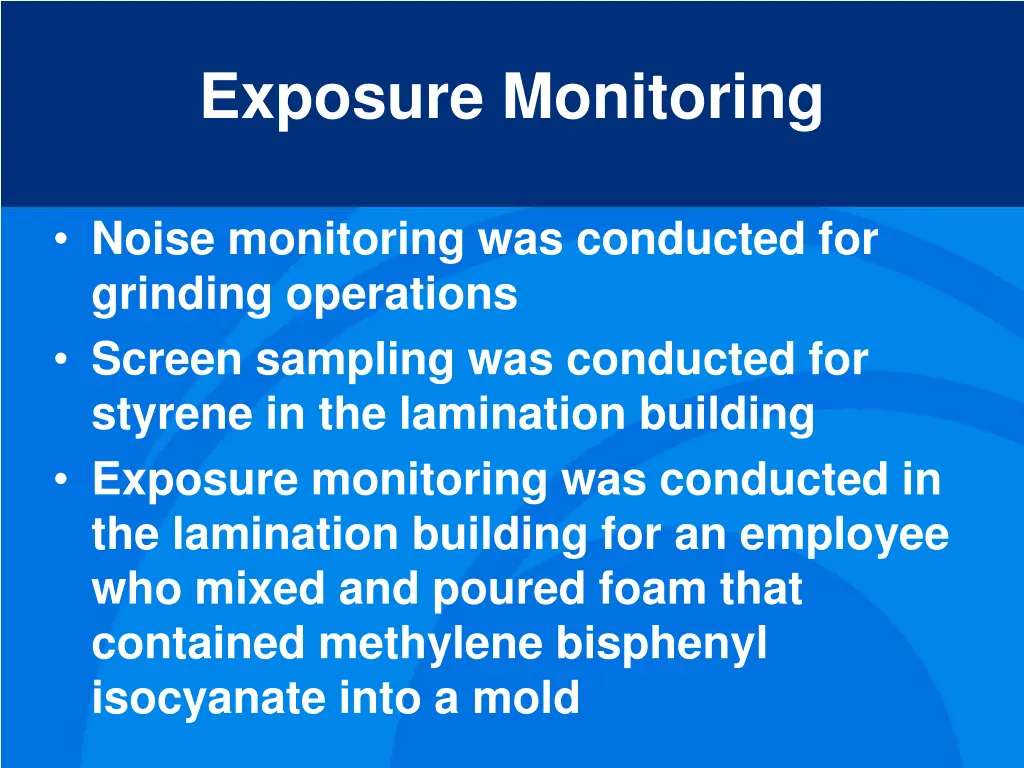 Exposure Monitoring

• Noise monitoring was conducted for grinding operations
• Screen sampling was conducted for styrene in the lamination building
• Exposure monitoring was conducted in the lamination building for an employee who mixed and poured foam that contained methylene bisphenyl isocyanate into a mold